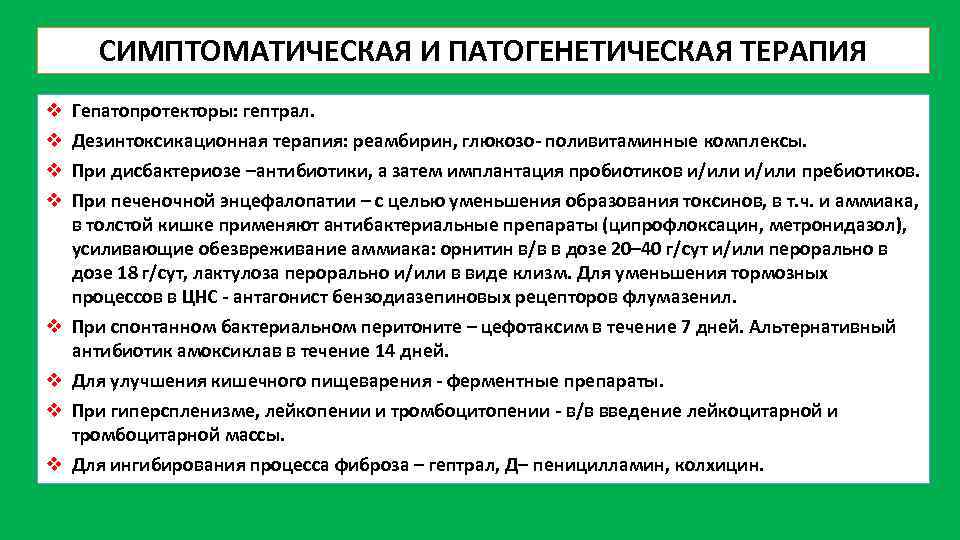 СИМПТОМАТИЧЕСКАЯ И ПАТОГЕНЕТИЧЕСКАЯ ТЕРАПИЯ

❖ Гепатопротекторы: гептрал.
❖ Дезинтоксикационная терапия: реамбирин, глюкозо- поливитаминные комплексы.
❖ При дисбактериозе –антибиотики, а затем имплантация пробиотиков и/или и/или пребиотиков.
❖ При печеночной энцефалопатии – с целью уменьшения образования токсинов, в т.ч. и аммиака, в толстой кишке применяют антибактериальные препараты (ципрофлоксацин, метронидазол), усиливающие обезвреживание аммиака: орнитин в/в в дозе 20–40 г/сут и/или перорально в дозе 18 г/сут, лактулоза перорально и/или в виде клизм. Для уменьшения тормозных процессов в ЦНС - антагонист бензодиазепиновых рецепторов флумазенил.
❖ При спонтанном бактериальном перитоните – цефотаксим в течение 7 дней. Альтернативный антибиотик амоксиклав в течение 14 дней.
❖ Для улучшения кишечного пищеварения - ферментные препараты.
❖ При гиперспленизме, лейкопении и тромбоцитопении - в/в введение лейкоцитарной и тромбоцитарной массы.
❖ Для ингибирования процесса фиброза – гептрал, Д– пеницилламин, колхицин.